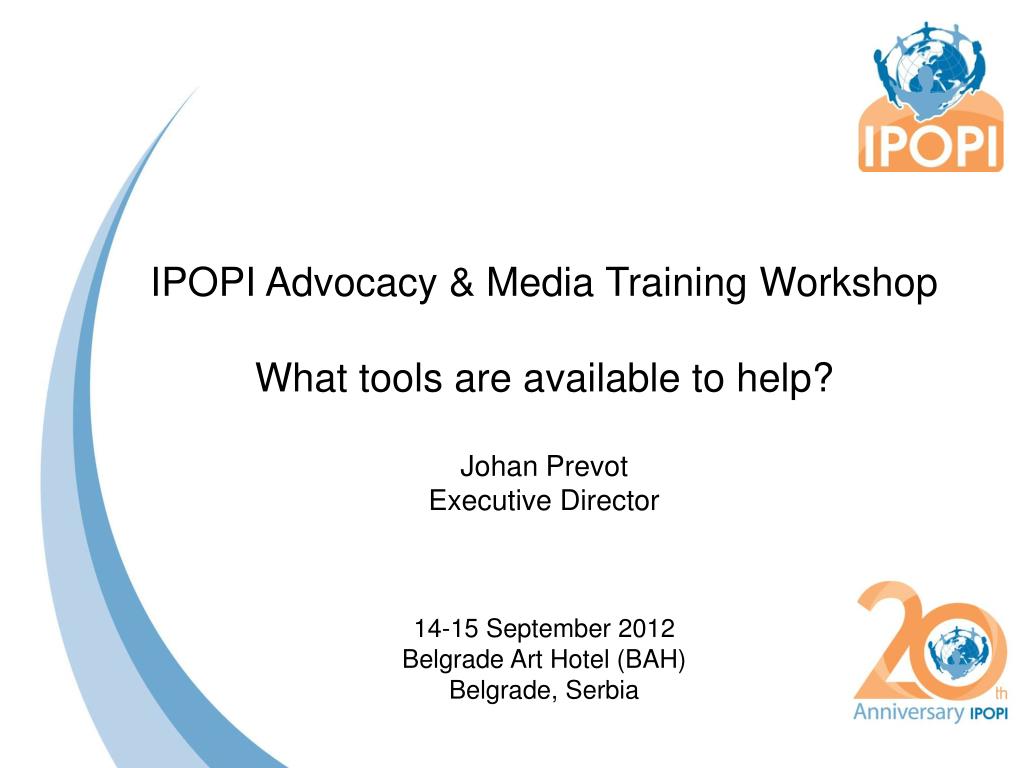 IPOPI

IPOPI Advocacy & Media Training Workshop

What tools are available to help?

Johan Prevot
Executive Director

14-15 September 2012
Belgrade Art Hotel (BAH)
Belgrade, Serbia

20th
Anniversary IPOPI